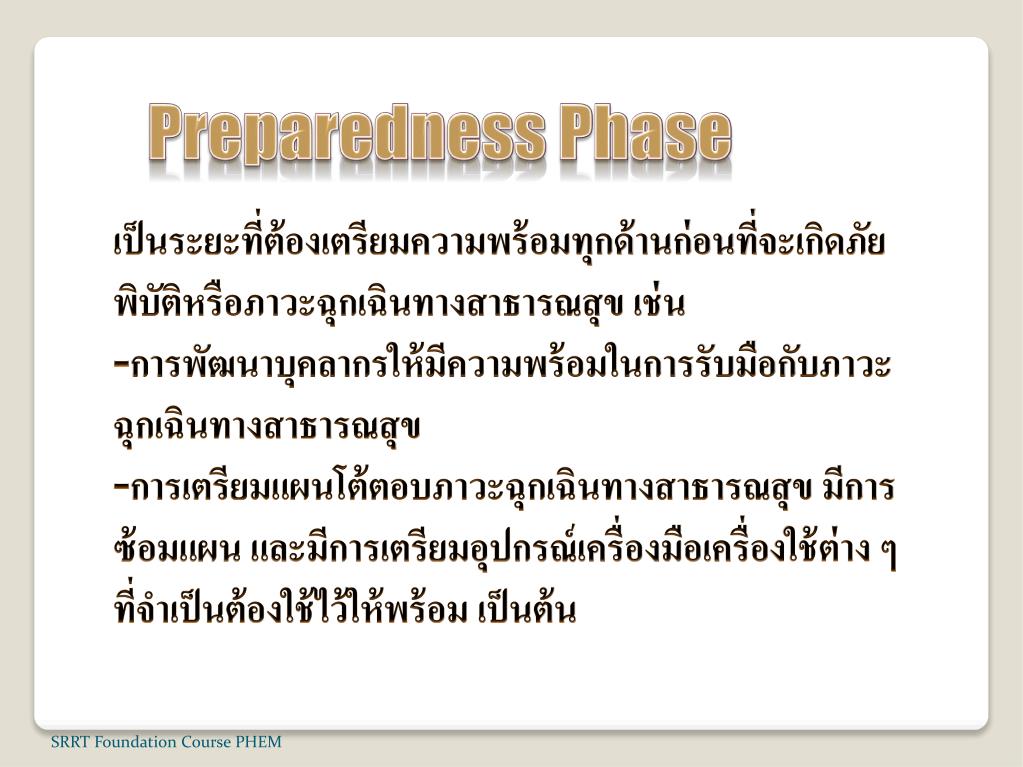 Preparedness Phase

เป็นระยะที่ต้องเตรียมความพร้อมทุกด้านก่อนที่จะเกิดภัยพิบัติหรือภาวะฉุกเฉินทางสาธารณสุข เช่น
-การพัฒนาบุคลากรให้มีความพร้อมในการรับมือกับภาวะฉุกเฉินทางสาธารณสุข
-การเตรียมแผนโต้ตอบภาวะฉุกเฉินทางสาธารณสุข มีการซ้อมแผน และมีการเตรียมอุปกรณ์เครื่องมือเครื่องใช้ต่าง ๆ ที่จำเป็นต้องใช้ไว้ให้พร้อม เป็นต้น

SRRT Foundation Course PHEM